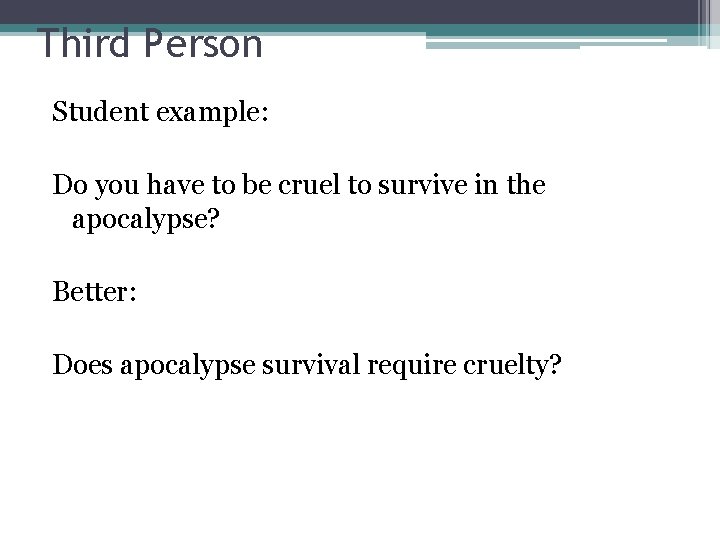 Third Person

Student example:

Do you have to be cruel to survive in the apocalypse?

Better:

Does apocalypse survival require cruelty?